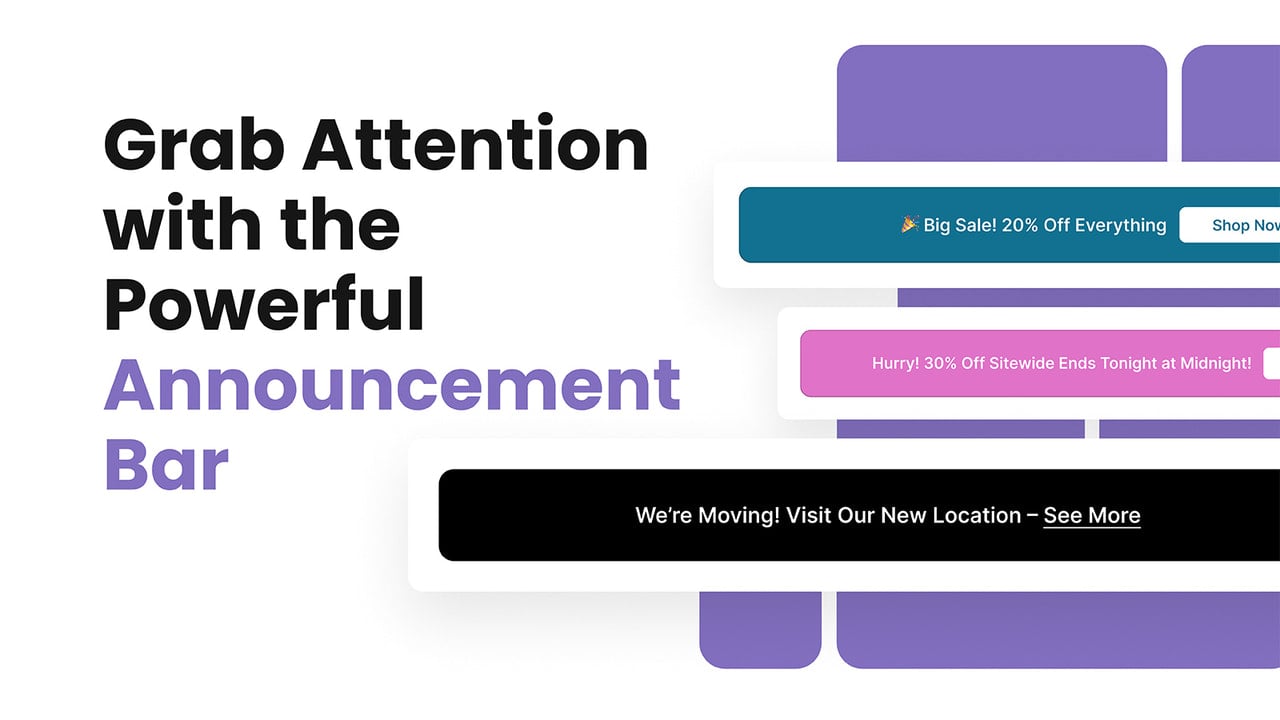 Grab Attention with the Powerful Announcement Bar

🎉 Big Sale! 20% Off Everything Shop Now

Hurry! 30% Off Sitewide Ends Tonight at Midnight!

We're Moving! Visit Our New Location – See More